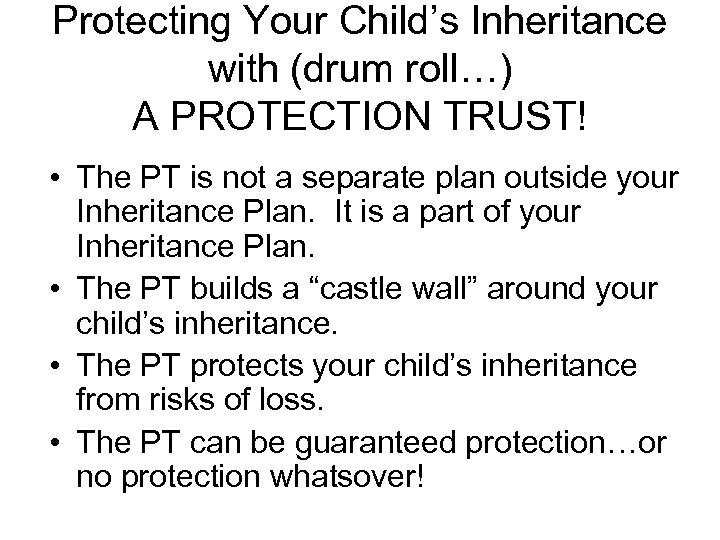 Protecting Your Child's Inheritance with (drum roll…) A PROTECTION TRUST!

• The PT is not a separate plan outside your Inheritance Plan. It is a part of your Inheritance Plan.
• The PT builds a "castle wall" around your child's inheritance.
• The PT protects your child's inheritance from risks of loss.
• The PT can be guaranteed protection…or no protection whatsover!